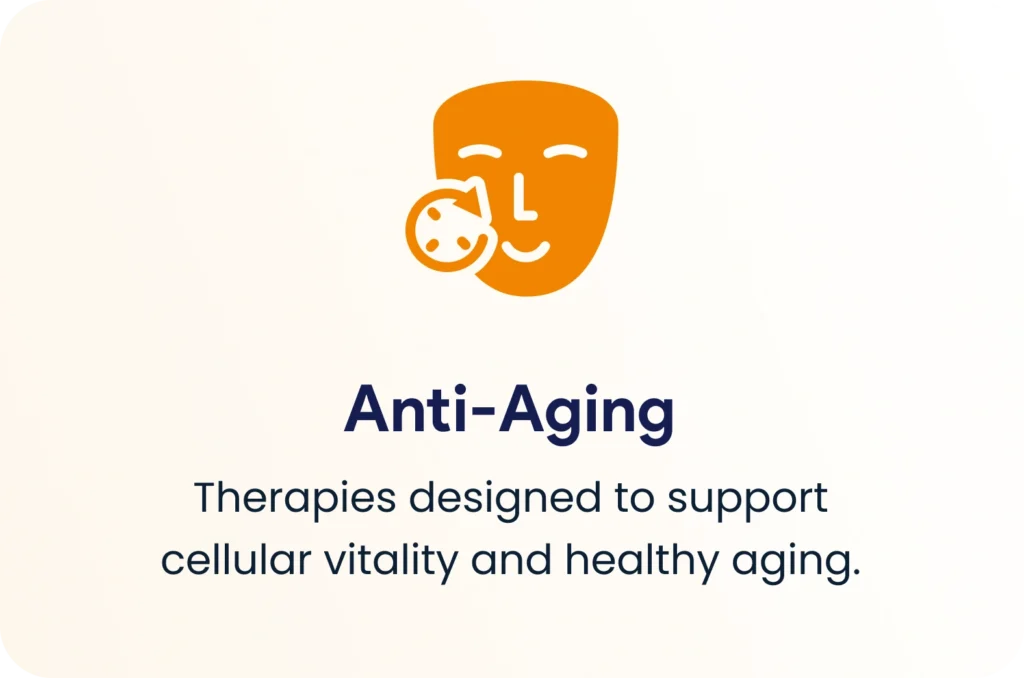 Anti-Aging

Therapies designed to support cellular vitality and healthy aging.